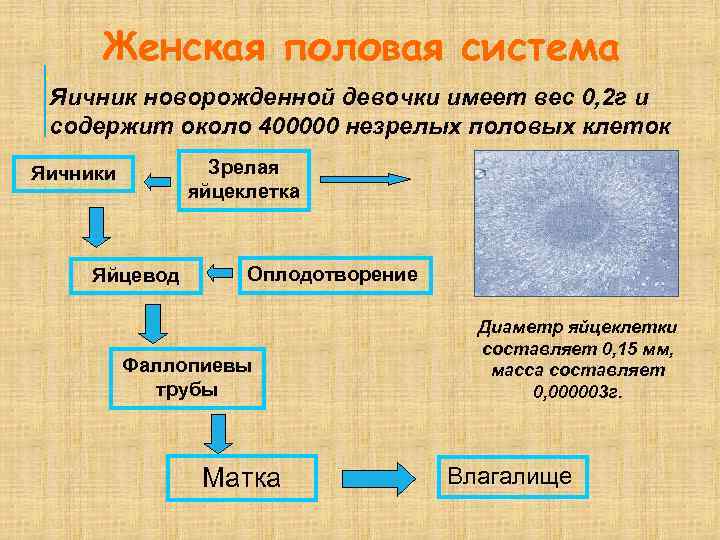 Женская половая система

Яичник новорожденной девочки имеет вес 0,2г и содержит около 400000 незрелых половых клеток

Яичники

Зрелая яйцеклетка

Яйцевод

Оплодотворение

Фаллопиевы трубы

Матка

Влагалище

Диаметр яйцеклетки составляет 0,15 мм, масса составляет 0,000003г.